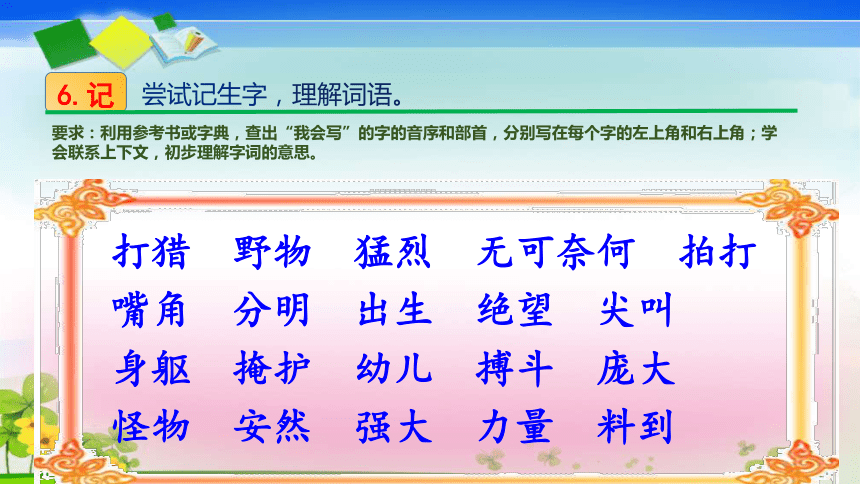 6. 记　尝试记生字，理解词语。

要求：利用参考书或字典，查出“我会写”的字的音序和部首，分别写在每个字的左上角和右上角；学会联系上下文，初步理解字词的意思。

打猎　野物　猛烈　无可奈何　拍打
嘴角　分明　出生　绝望　尖叫
身躯　掩护　幼儿　搏斗　庞大
怪物　安然　强大　力量　料到